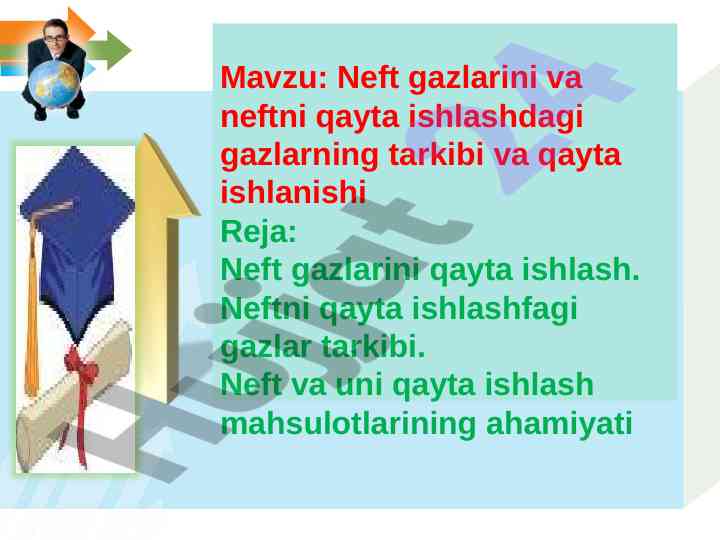 Mavzu: Neft gazlarini va neftni qayta ishlashdagi gazlarning tarkibi va qayta ishlanishi

Reja:

Neft gazlarini qayta ishlash.

Neftni qayta ishlashfagi gazlar tarkibi.

Neft va uni qayta ishlash mahsulotlarining ahamiyati

Hujjat24